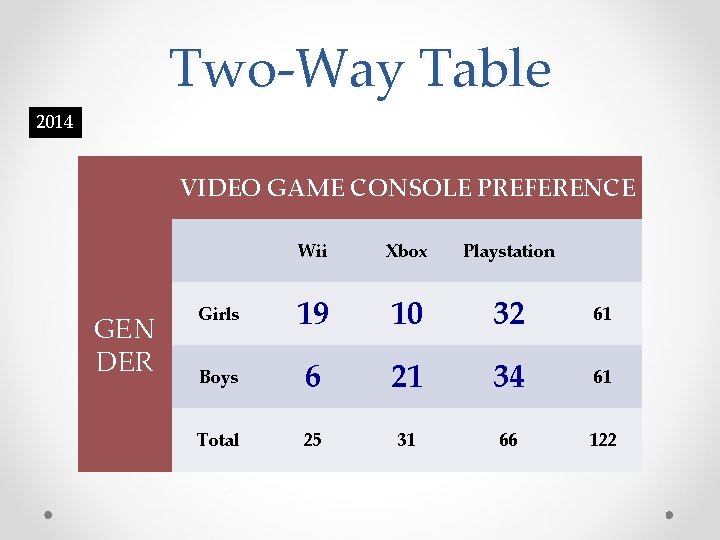 Two-Way Table

2014

VIDEO GAME CONSOLE PREFERENCE

GENDER

| | Wii | Xbox | Playstation | |
|---|---|---|---|---|
| Girls | 19 | 10 | 32 | 61 |
| Boys | 6 | 21 | 34 | 61 |
| Total | 25 | 31 | 66 | 122 |